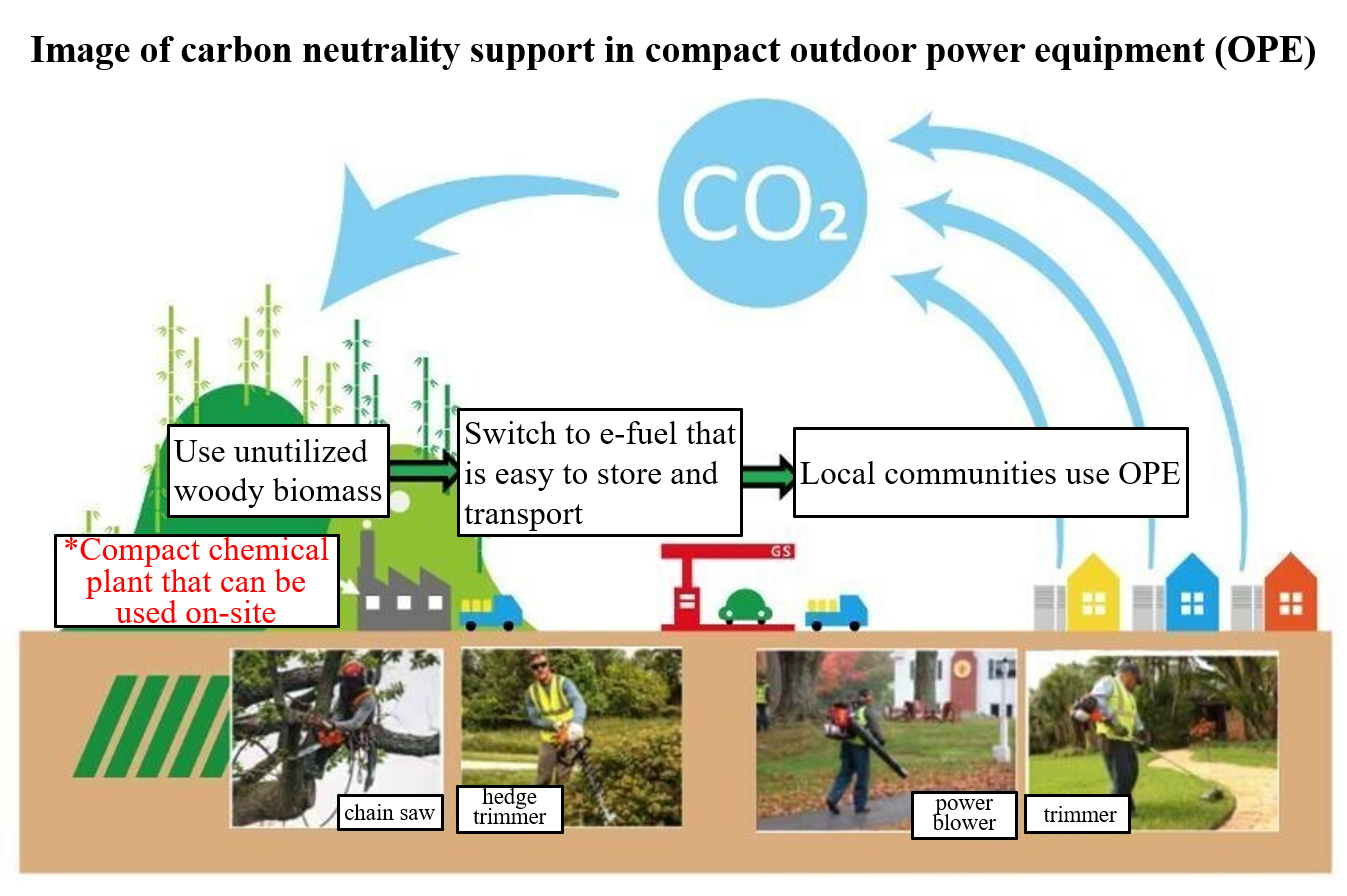 Image of carbon neutrality support in compact outdoor power equipment (OPE)

$CO_2$

Use unutilized woody biomass

Switch to e-fuel that is easy to store and transport

Local communities use OPE

*Compact chemical plant that can be used on-site

GS

chain saw

hedge trimmer

power blower

trimmer